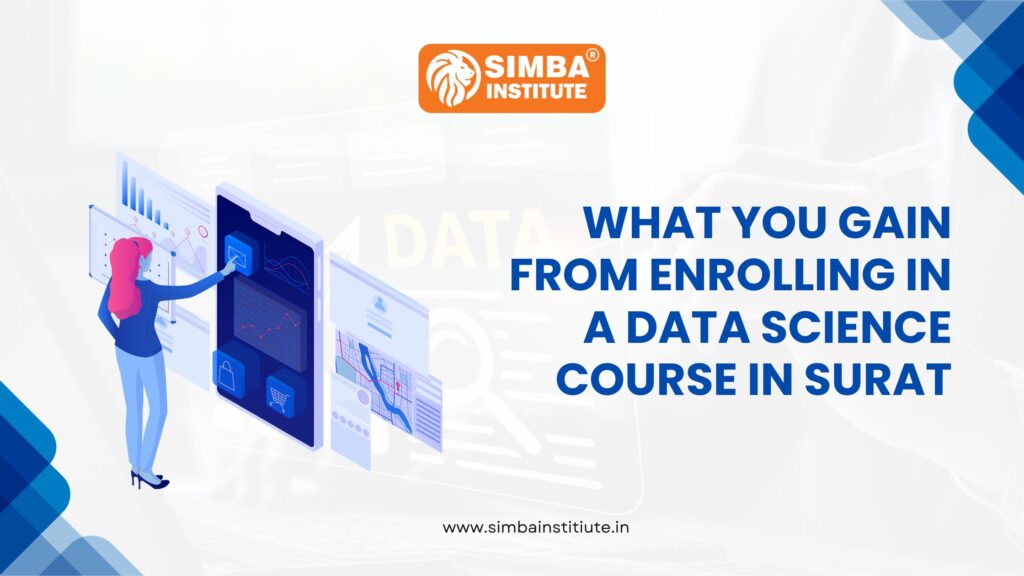 SIMBA®
INSTITUTE

DATA

WHAT YOU GAIN FROM ENROLLING IN A DATA SCIENCE COURSE IN SURAT

www.simbainstitiute.in